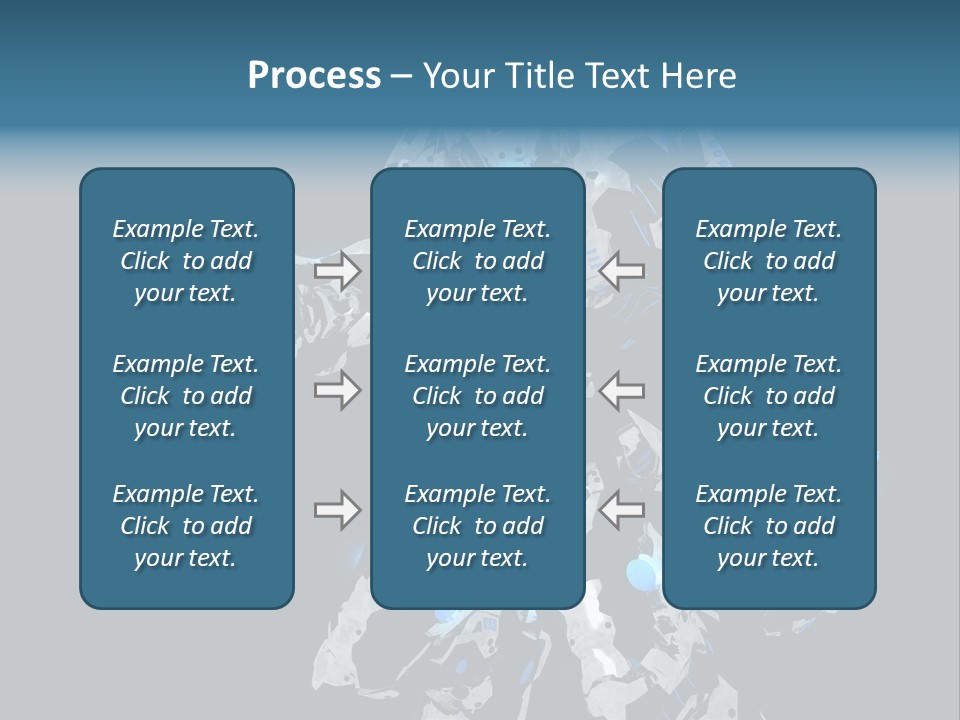 Process – Your Title Text Here

Example Text. Click to add your text.

Example Text. Click to add your text.

Example Text. Click to add your text.

Example Text. Click to add your text.

Example Text. Click to add your text.

Example Text. Click to add your text.

Example Text. Click to add your text.

Example Text. Click to add your text.

Example Text. Click to add your text.